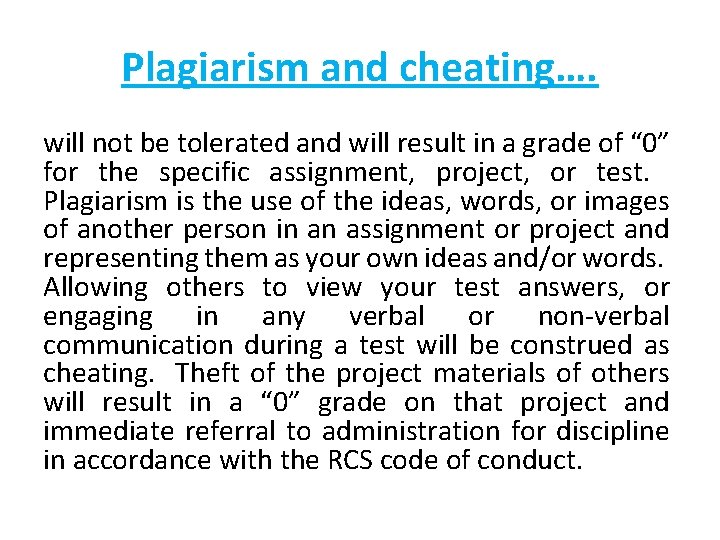 Plagiarism and cheating….

will not be tolerated and will result in a grade of “0” for the specific assignment, project, or test. Plagiarism is the use of the ideas, words, or images of another person in an assignment or project and representing them as your own ideas and/or words. Allowing others to view your test answers, or engaging in any verbal or non-verbal communication during a test will be construed as cheating. Theft of the project materials of others will result in a “0” grade on that project and immediate referral to administration for discipline in accordance with the RCS code of conduct.